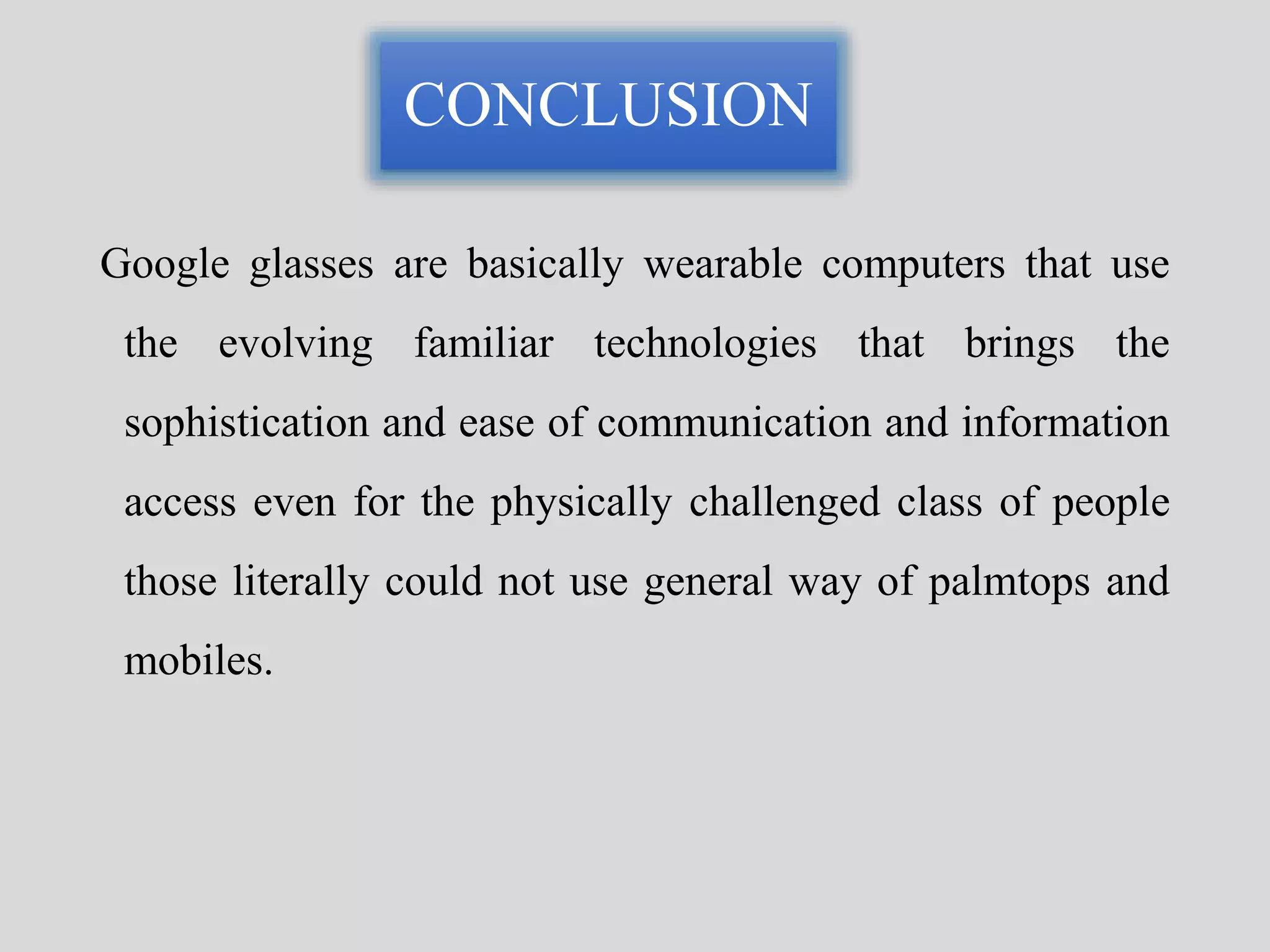 CONCLUSION

Google glasses are basically wearable computers that use the evolving familiar technologies that brings the sophistication and ease of communication and information access even for the physically challenged class of people those literally could not use general way of palmtops and mobiles.